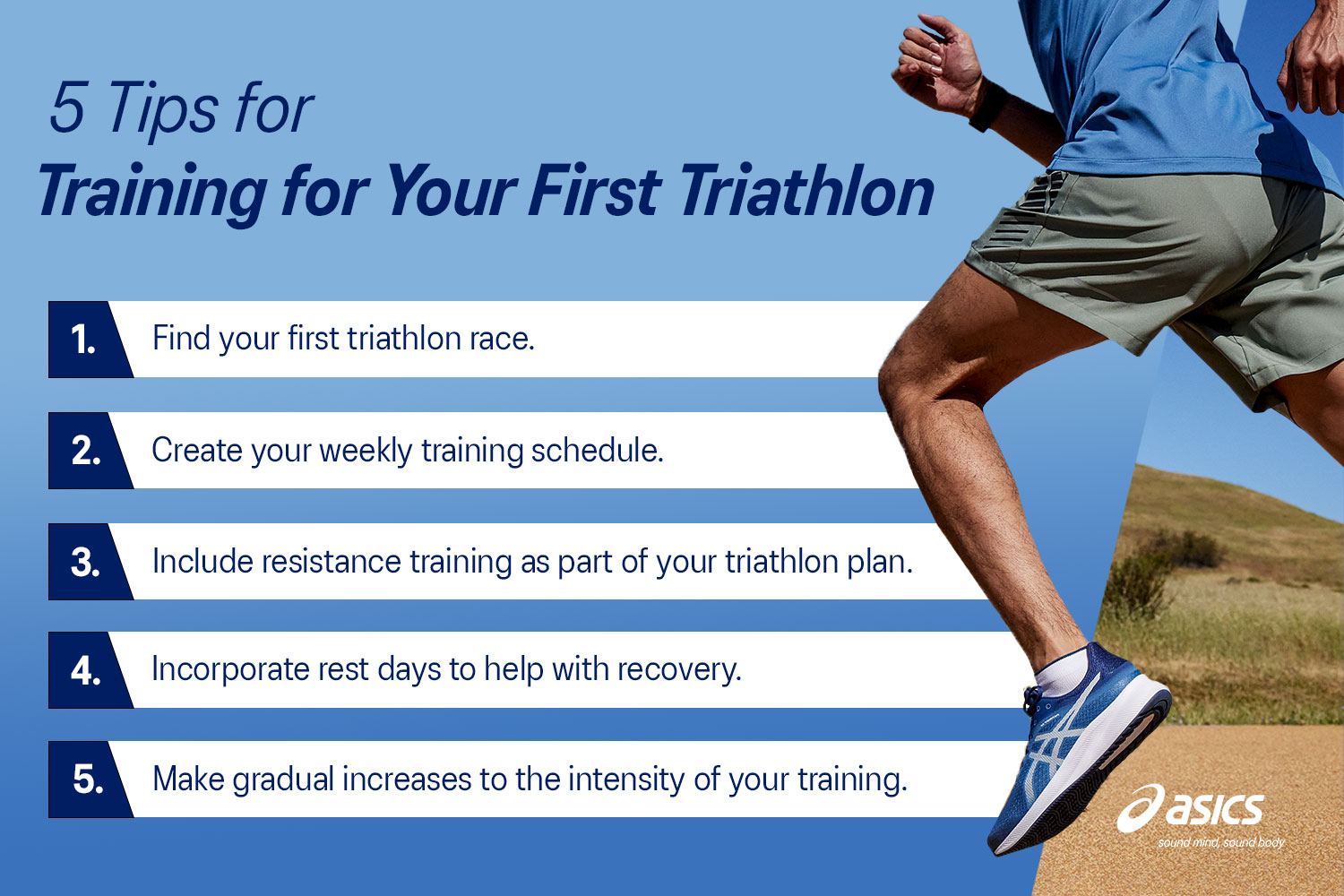 5 Tips for
Training for Your First Triathlon

1. Find your first triathlon race.

2. Create your weekly training schedule.

3. Include resistance training as part of your triathlon plan.

4. Incorporate rest days to help with recovery.

5. Make gradual increases to the intensity of your training.

asics
sound mind, sound body